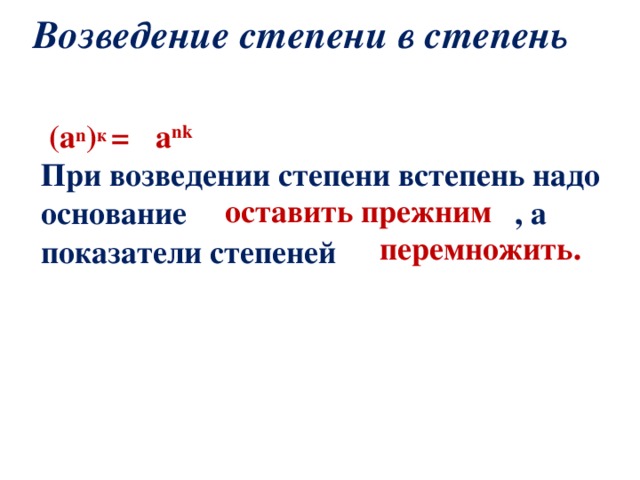 Возведение степени в степень

$(a^n)^к = a^{nk}$

При возведении степени встепень надо основание оставить прежним , а показатели степеней перемножить.